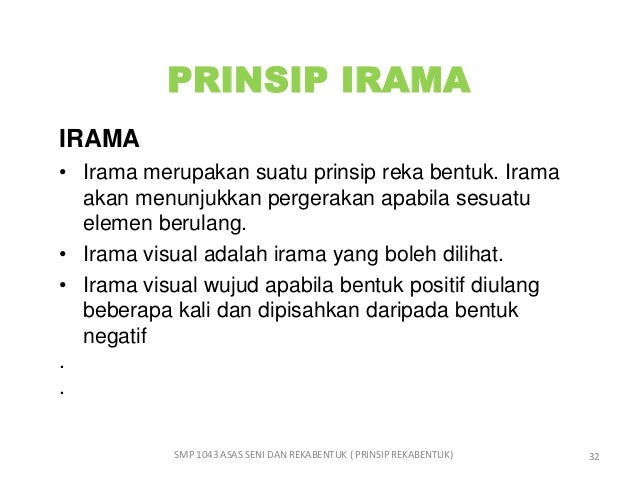 PRINSIP IRAMA

IRAMA

• Irama merupakan suatu prinsip reka bentuk. Irama akan menunjukkan pergerakan apabila sesuatu elemen berulang.
• Irama visual adalah irama yang boleh dilihat.
• Irama visual wujud apabila bentuk positif diulang beberapa kali dan dipisahkan daripada bentuk negatif

.

.

SMP 1043 ASAS SENI DAN REKABENTUK ( PRINSIP REKABENTUK)

32